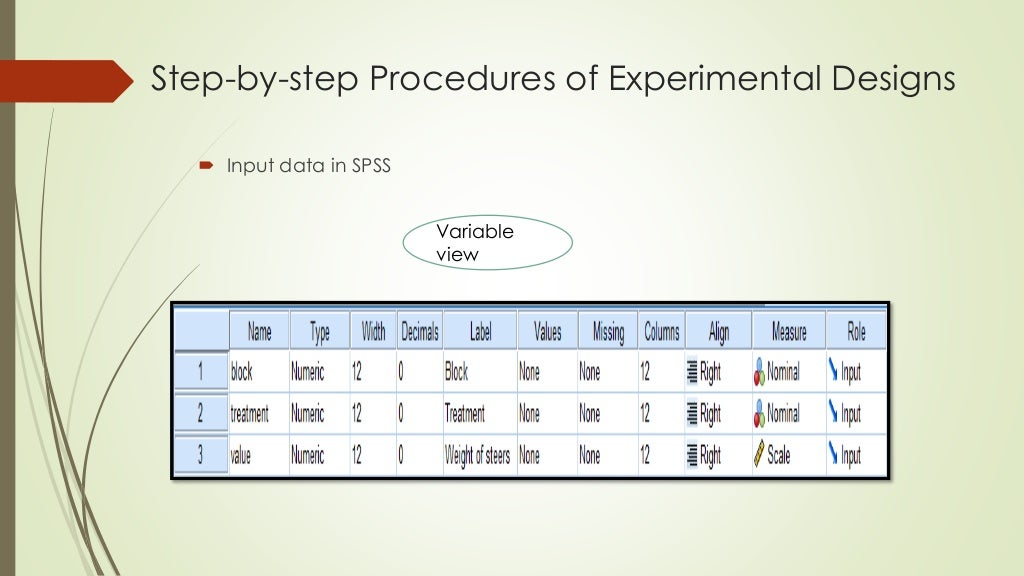 Step-by-step Procedures of Experimental Designs

Input data in SPSS

Variable view

|  | Name | Type | Width | Decimals | Label | Values | Missing | Columns | Align | Measure | Role |
|---|---|---|---|---|---|---|---|---|---|---|---|
| 1 | block | Numeric | 12 | 0 | Block | None | None | 12 | Right | Nominal | Input |
| 2 | treatment | Numeric | 12 | 0 | Treatment | None | None | 12 | Right | Nominal | Input |
| 3 | value | Numeric | 12 | 0 | Weight of steers | None | None | 12 | Right | Scale | Input |